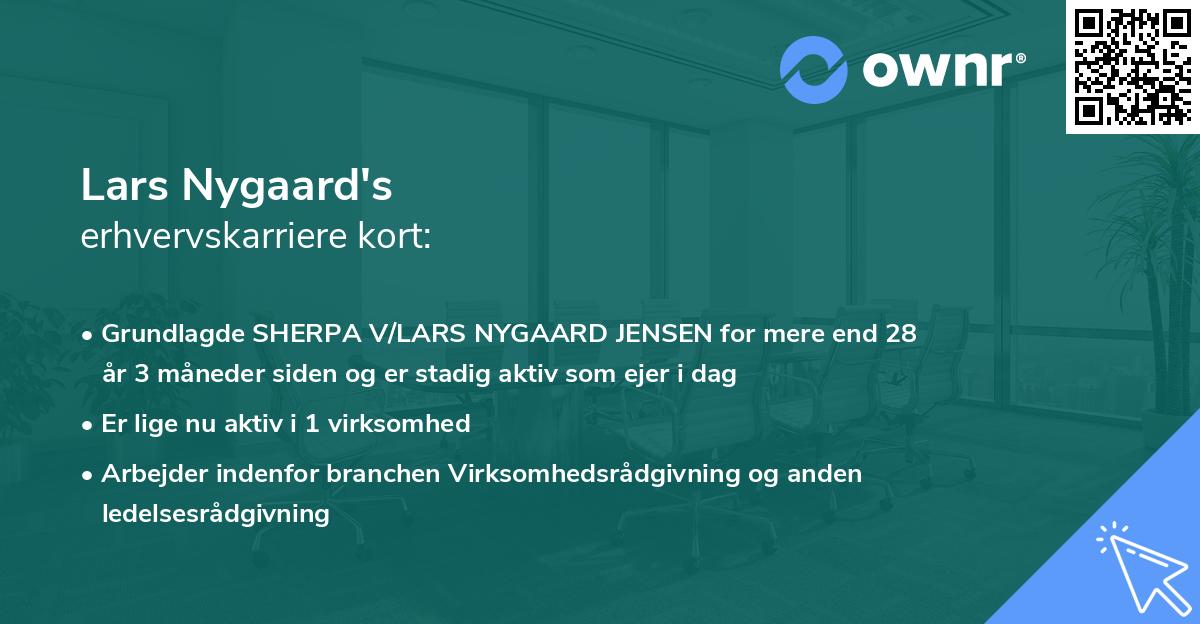 ownr®

Lars Nygaard's
erhvervskarriere kort:

• Grundlagde SHERPA V/LARS NYGAARD JENSEN for mere end 28 år 3 måneder siden og er stadig aktiv som ejer i dag
• Er lige nu aktiv i 1 virksomhed
• Arbejder indenfor branchen Virksomhedsrådgivning og anden ledelsesrådgivning